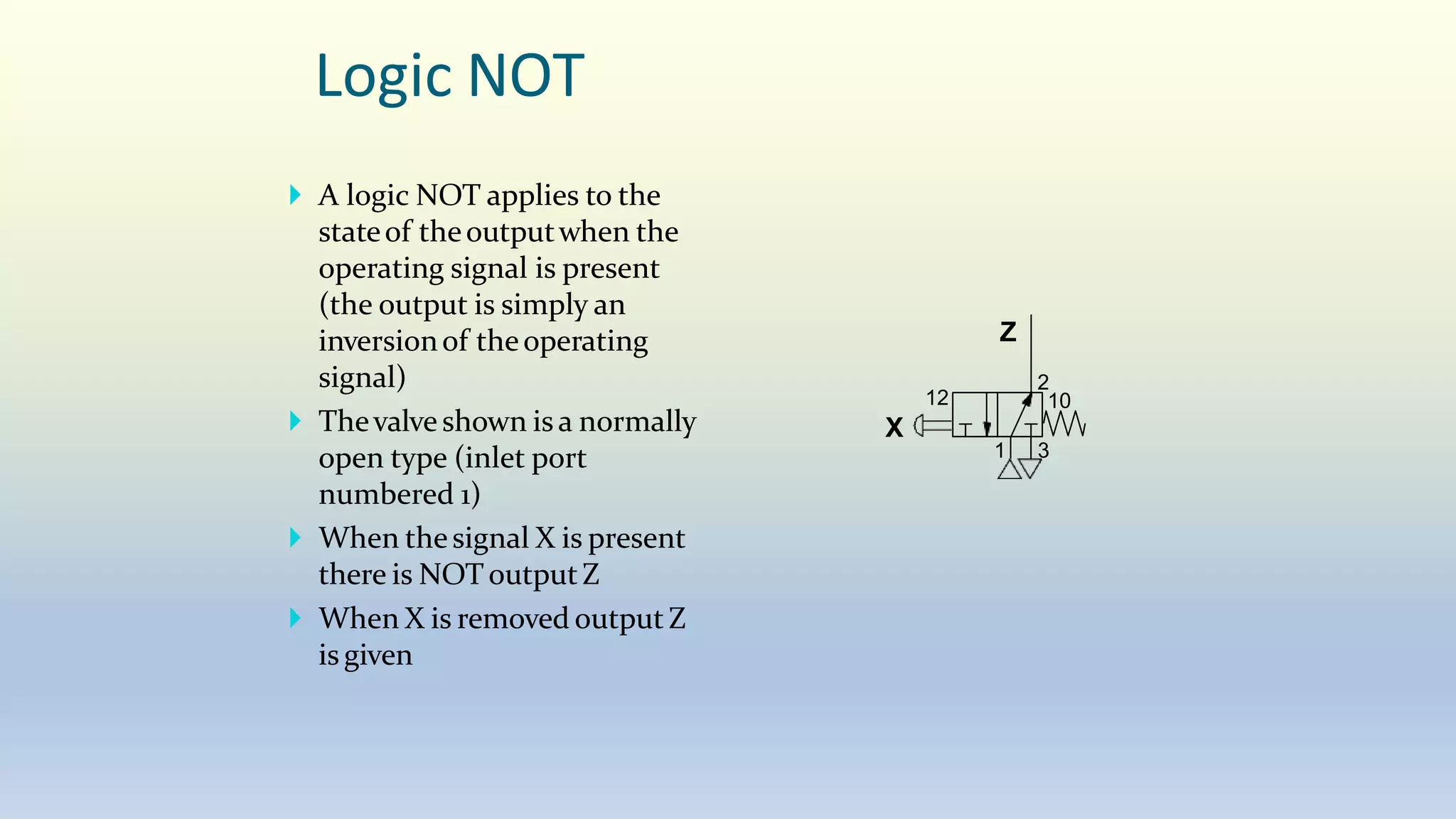 Logic NOT

A logic NOT applies to the state of the output when the operating signal is present (the output is simply an inversion of the operating signal)

The valve shown is a normally open type (inlet port numbered 1)

When the signal X is present there is NOT output Z

When X is removed output Z is given

Z
2
12
10
X
1
3